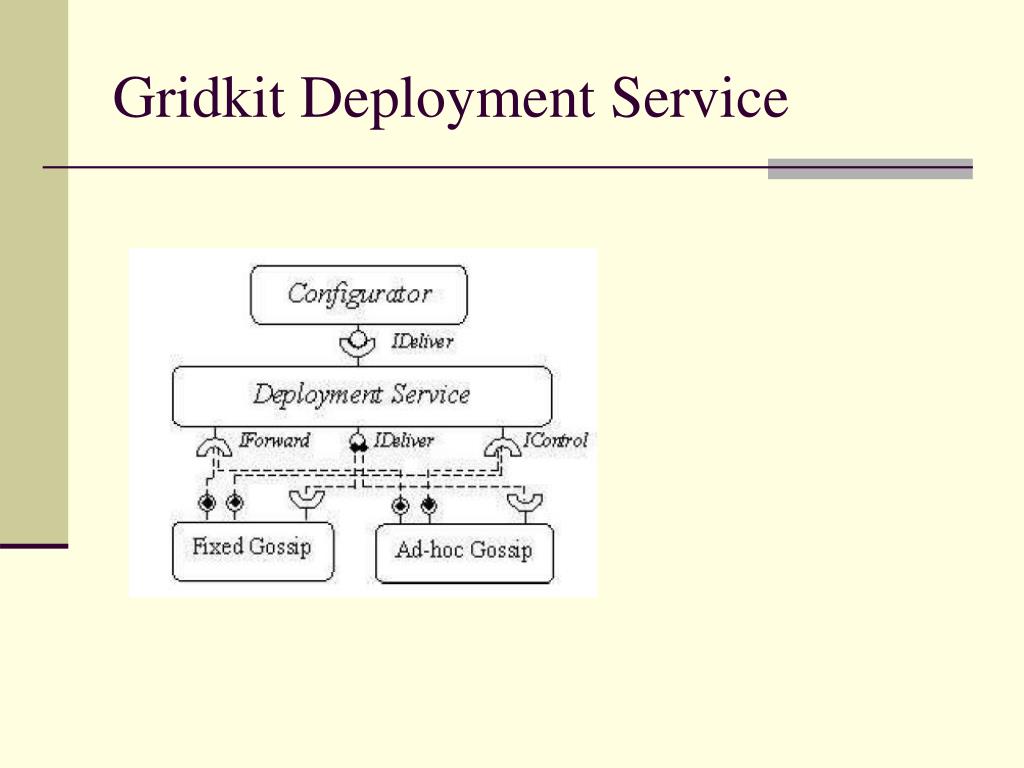 Gridkit Deployment Service

Configurator

IDeliver

Deployment Service

IForward

IDeliver

IControl

Fixed Gossip

Ad-hoc Gossip